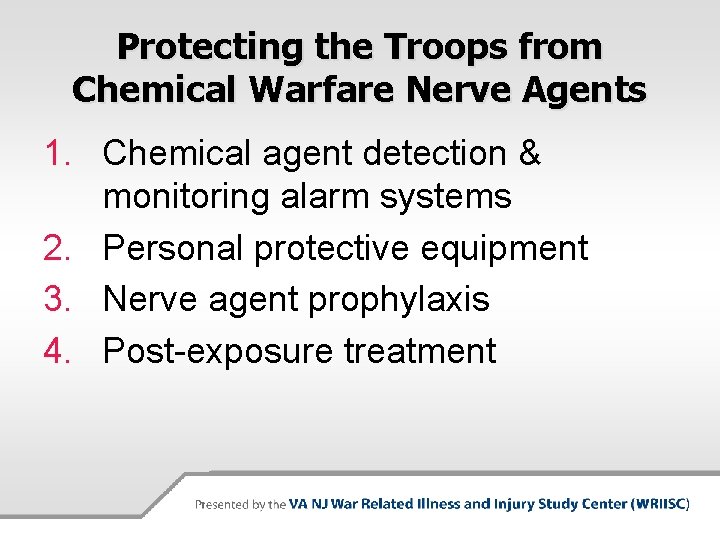 Protecting the Troops from Chemical Warfare Nerve Agents

1. Chemical agent detection & monitoring alarm systems
2. Personal protective equipment
3. Nerve agent prophylaxis
4. Post-exposure treatment

Presented by the VA NJ War Related Illness and Injury Study Center (WRIISC)